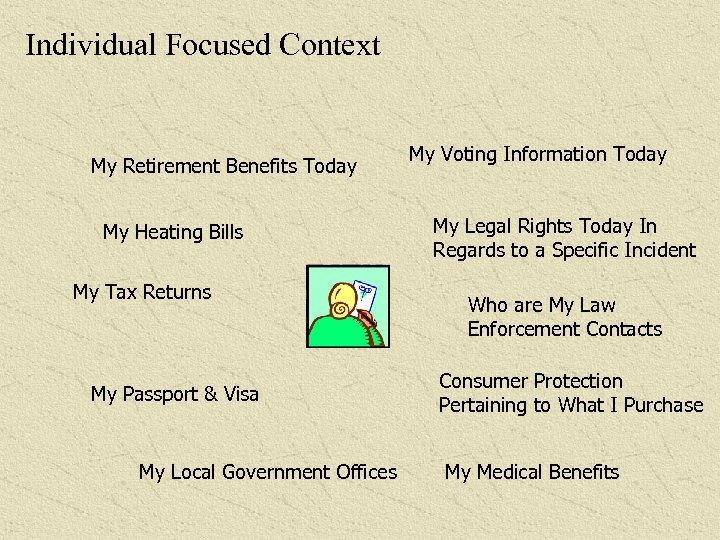 Individual Focused Context

My Retirement Benefits Today

My Voting Information Today

My Heating Bills

My Legal Rights Today In Regards to a Specific Incident

My Tax Returns

Who are My Law Enforcement Contacts

My Passport & Visa

Consumer Protection Pertaining to What I Purchase

My Local Government Offices

My Medical Benefits